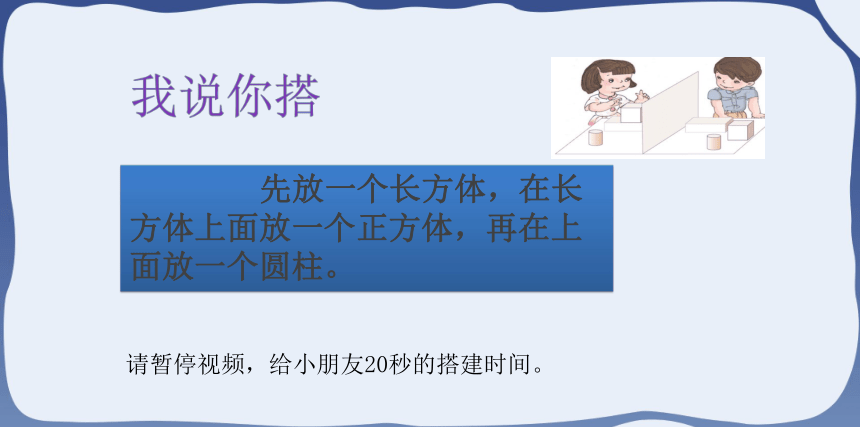 我说你搭

先放一个长方体，在长方体上面放一个正方体，再在上面放一个圆柱。

请暂停视频，给小朋友20秒的搭建时间。